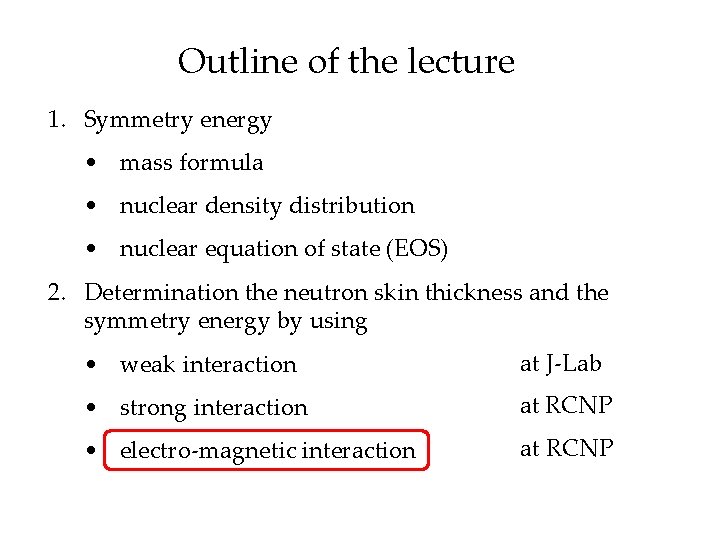 Outline of the lecture

1. Symmetry energy

• mass formula

• nuclear density distribution

• nuclear equation of state (EOS)

2. Determination the neutron skin thickness and the symmetry energy by using

• weak interaction at J-Lab

• strong interaction at RCNP

• electro-magnetic interaction at RCNP